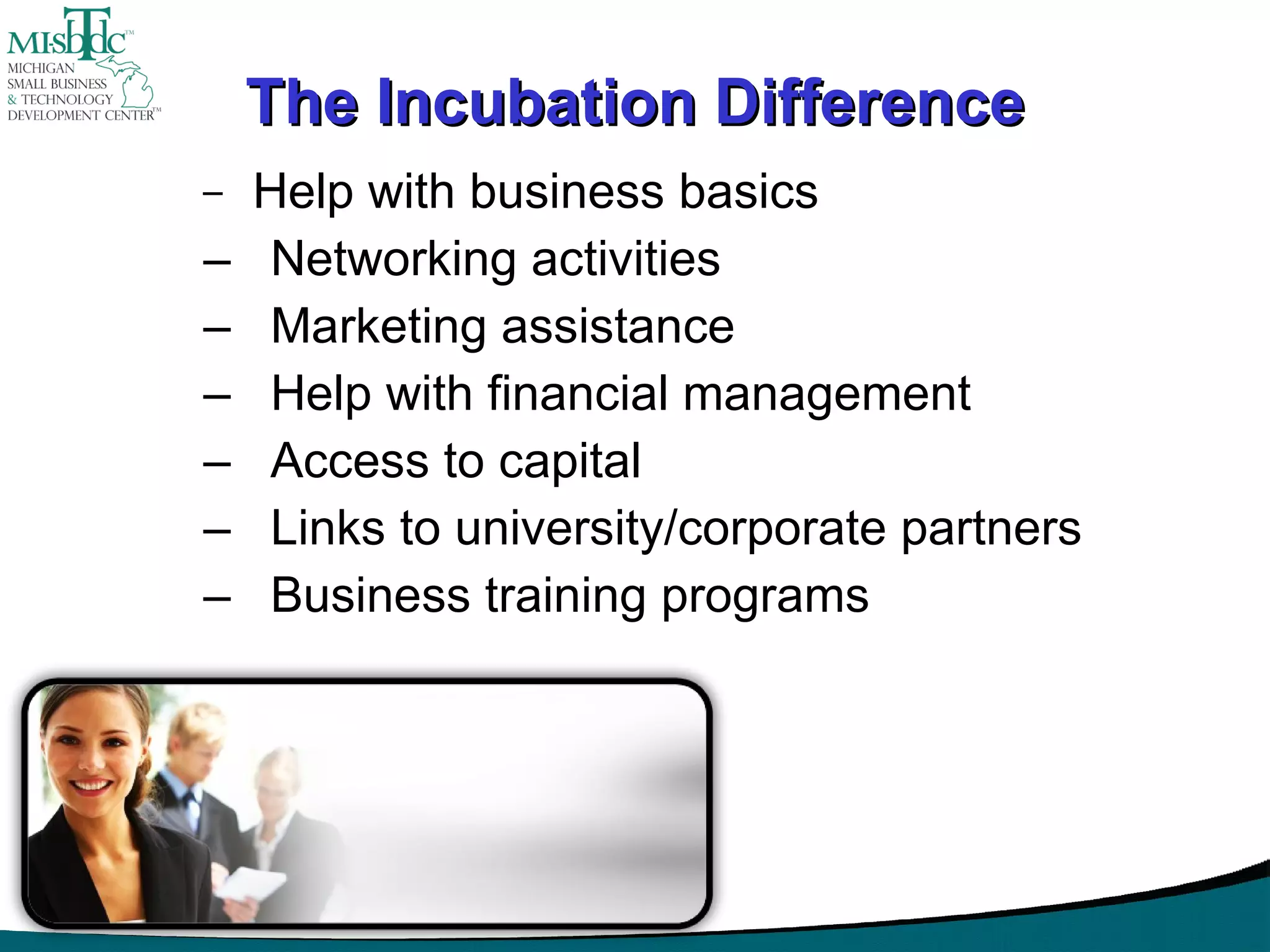 MI-SBTDC™
MICHIGAN SMALL BUSINESS & TECHNOLOGY DEVELOPMENT CENTER™

The Incubation Difference

– Help with business basics
– Networking activities
– Marketing assistance
– Help with financial management
– Access to capital
– Links to university/corporate partners
– Business training programs